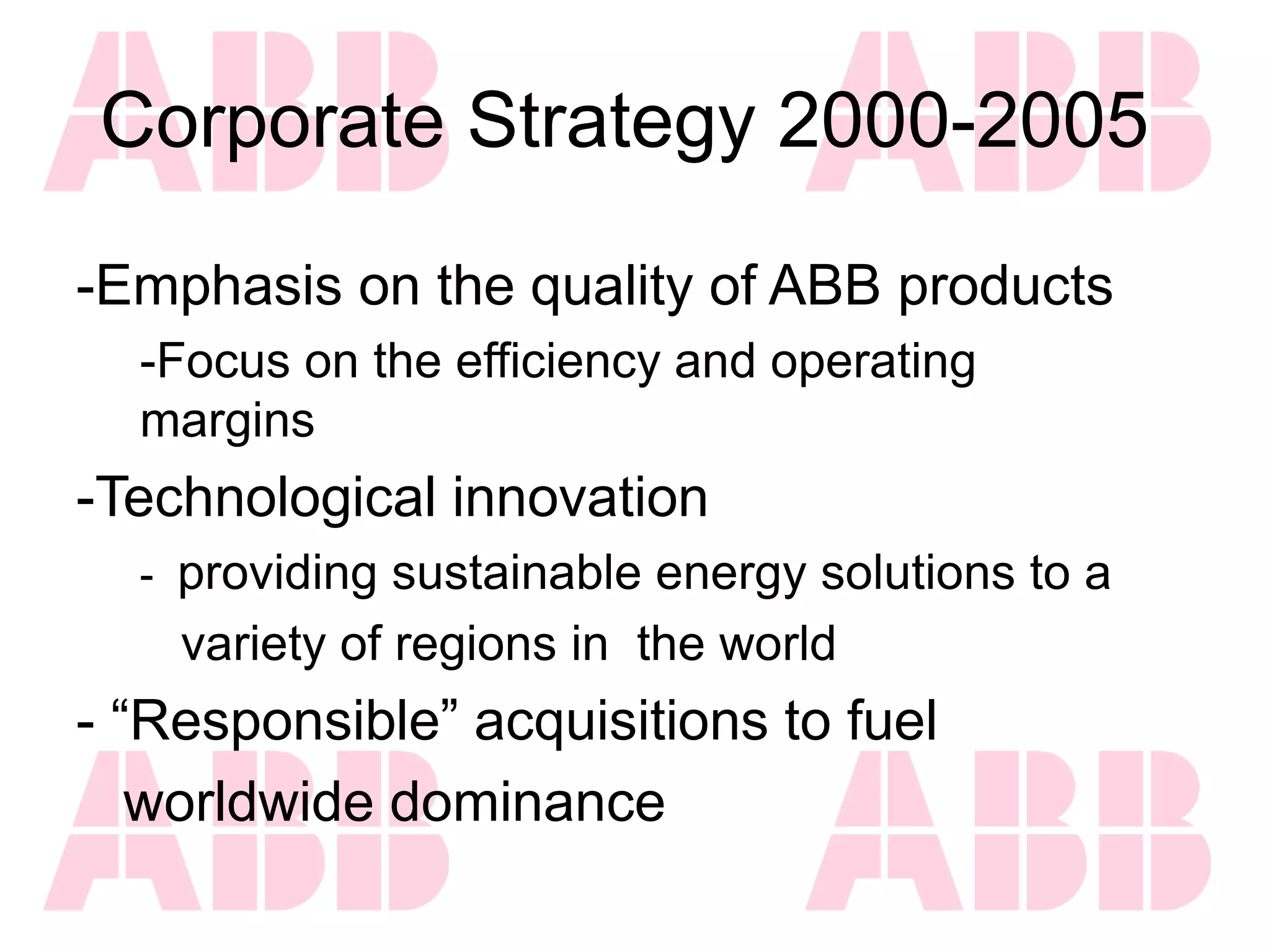 ABB ABB

Corporate Strategy 2000-2005

-Emphasis on the quality of ABB products

-Focus on the efficiency and operating margins

-Technological innovation

- providing sustainable energy solutions to a variety of regions in the world

- “Responsible” acquisitions to fuel worldwide dominance

ABB ABB